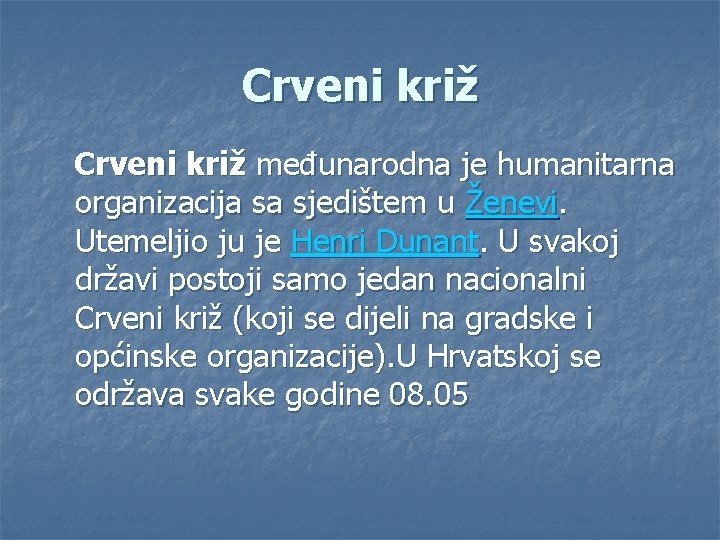 Crveni križ

Crveni križ međunarodna je humanitarna organizacija sa sjedištem u Ženevi. Utemeljio ju je Henri Dunant. U svakoj državi postoji samo jedan nacionalni Crveni križ (koji se dijeli na gradske i općinske organizacije).U Hrvatskoj se održava svake godine 08.05